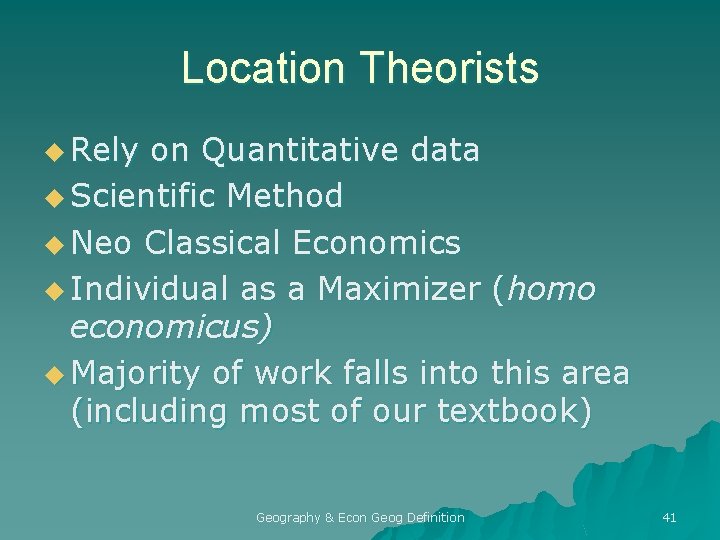 Location Theorists

Rely on Quantitative data
Scientific Method
Neo Classical Economics
Individual as a Maximizer (homo economicus)
Majority of work falls into this area (including most of our textbook)

Geography & Econ Geog Definition

41